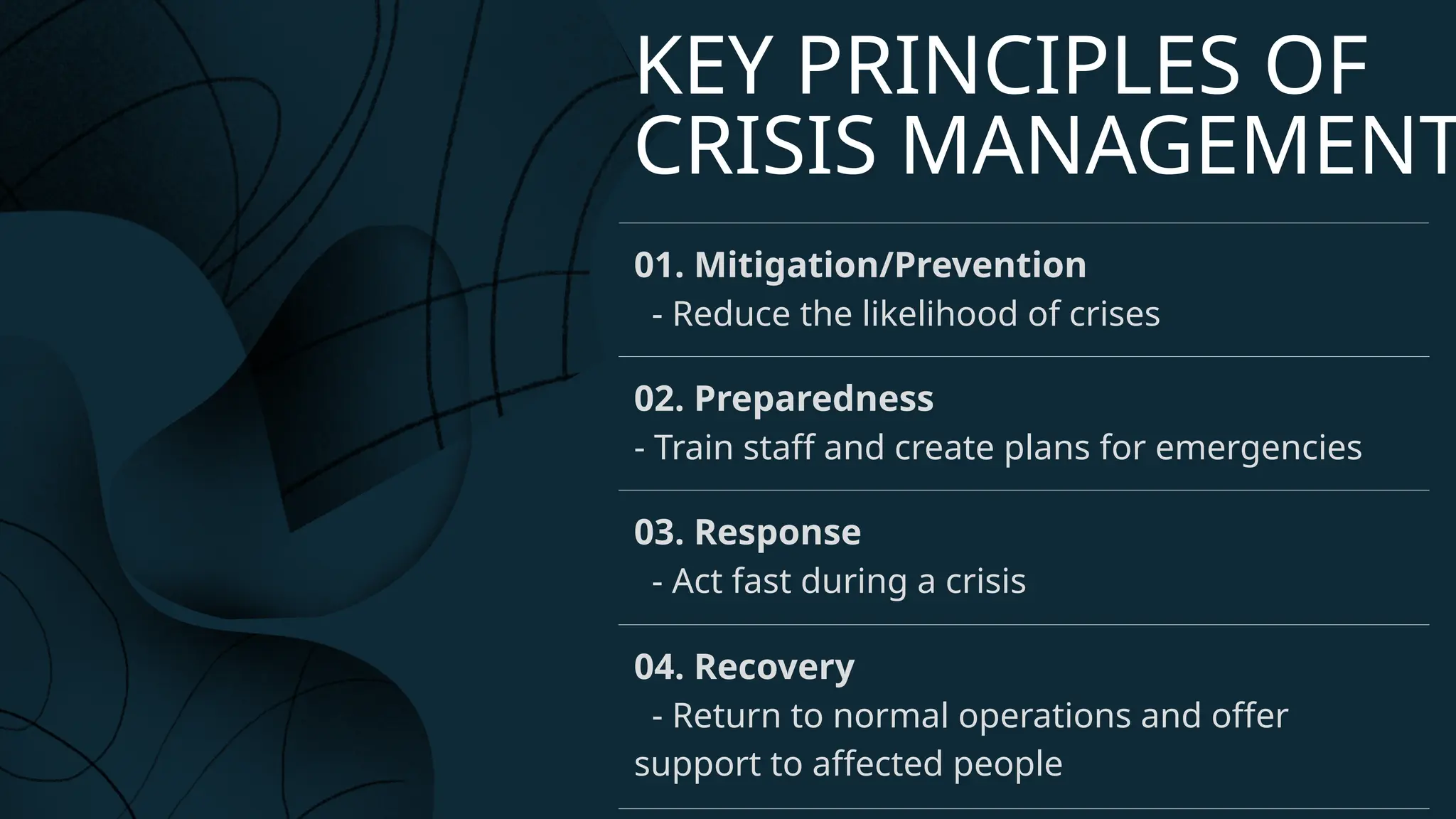 KEY PRINCIPLES OF CRISIS MANAGEMENT

01. Mitigation/Prevention
- Reduce the likelihood of crises

02. Preparedness
- Train staff and create plans for emergencies

03. Response
- Act fast during a crisis

04. Recovery
- Return to normal operations and offer support to affected people